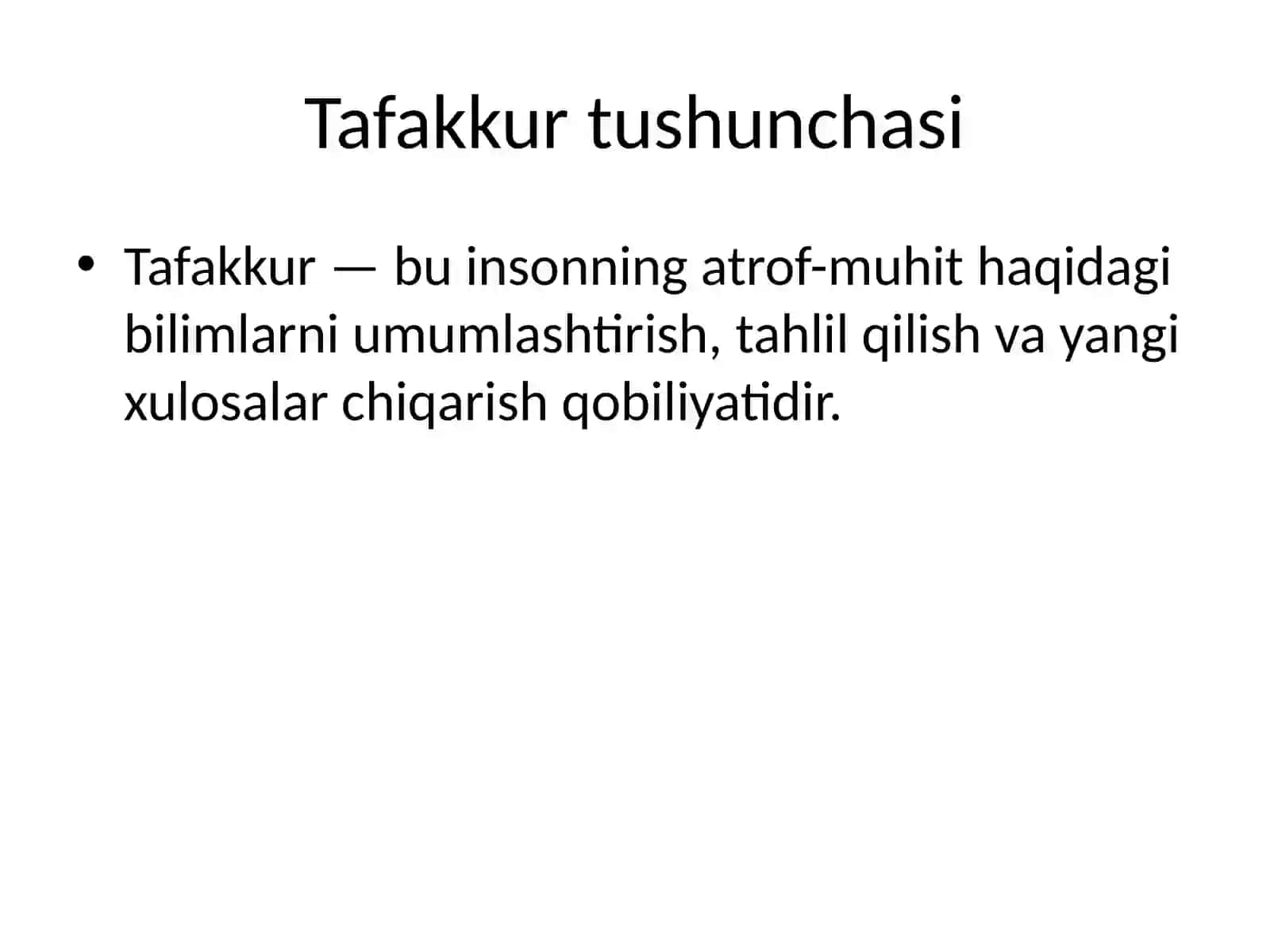 Tafakkur tushunchasi

• Tafakkur — bu insonning atrof-muhit haqidagi bilimlarni umumlashtirish, tahlil qilish va yangi xulosalar chiqarish qobiliyatidir.